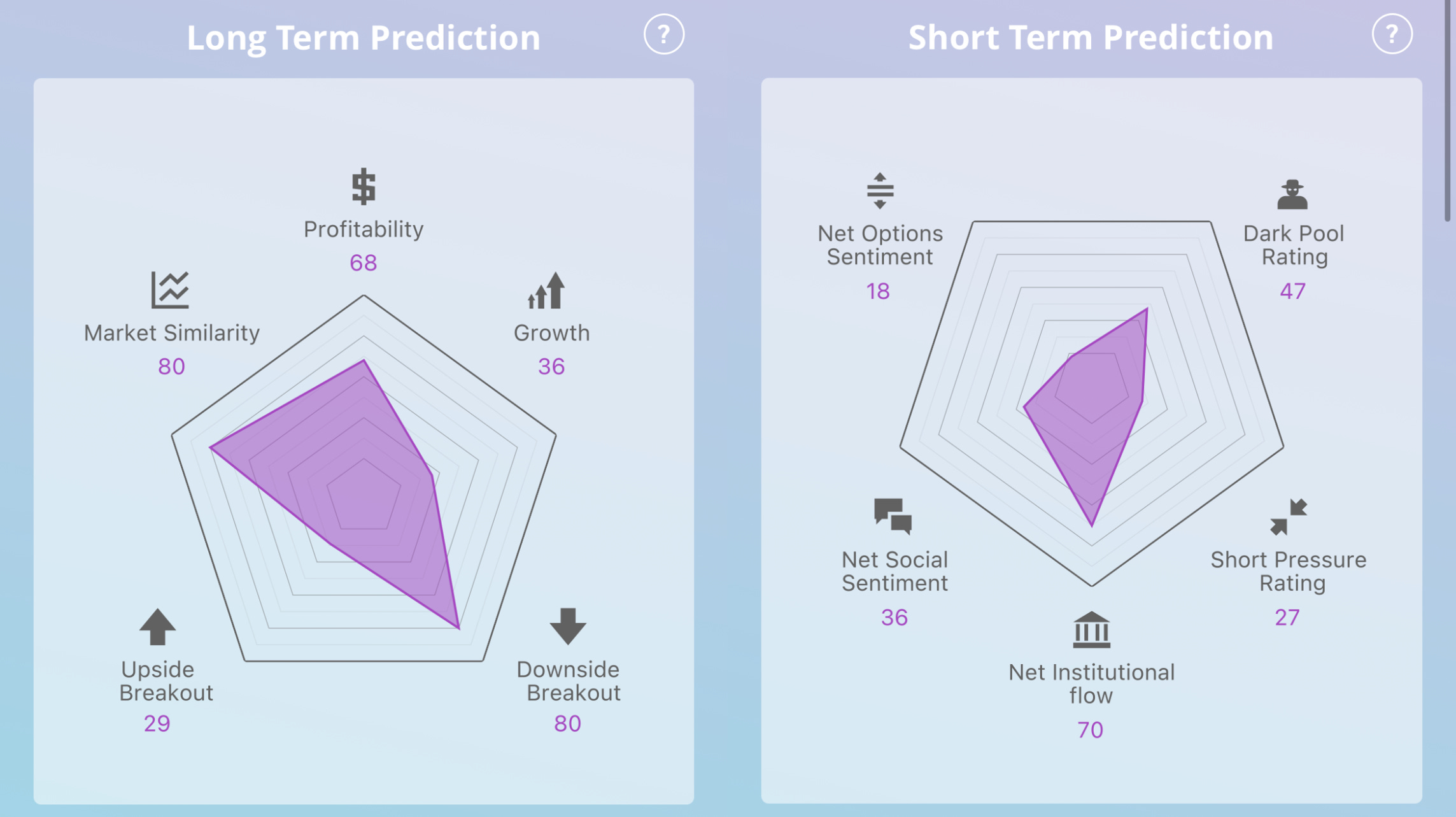 Long Term Prediction ?

Profitability
68

Market Similarity
80

Growth
36

Upside Breakout
29

Downside Breakout
80

Short Term Prediction ?

Net Options Sentiment
18

Dark Pool Rating
47

Net Social Sentiment
36

Short Pressure Rating
27

Net Institutional flow
70